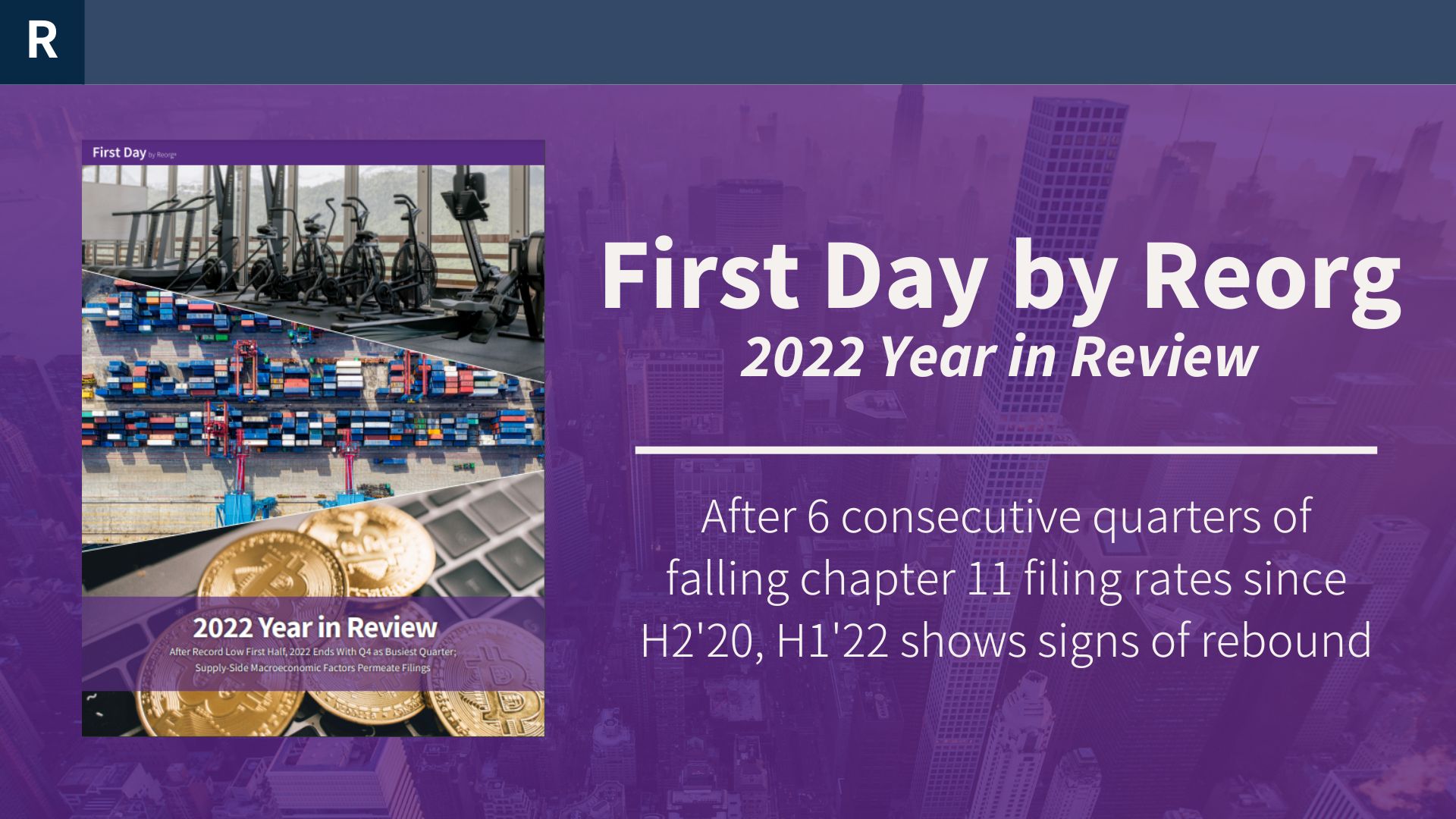 R

First Day by Reorg

2022 Year in Review

After Record Low First Half, 2022 Ends With Q4 as Busiest Quarter; Supply-Side Macroeconomic Factors Permeate Filings

First Day by Reorg

2022 Year in Review

After 6 consecutive quarters of falling chapter 11 filing rates since H2'20, H1'22 shows signs of rebound